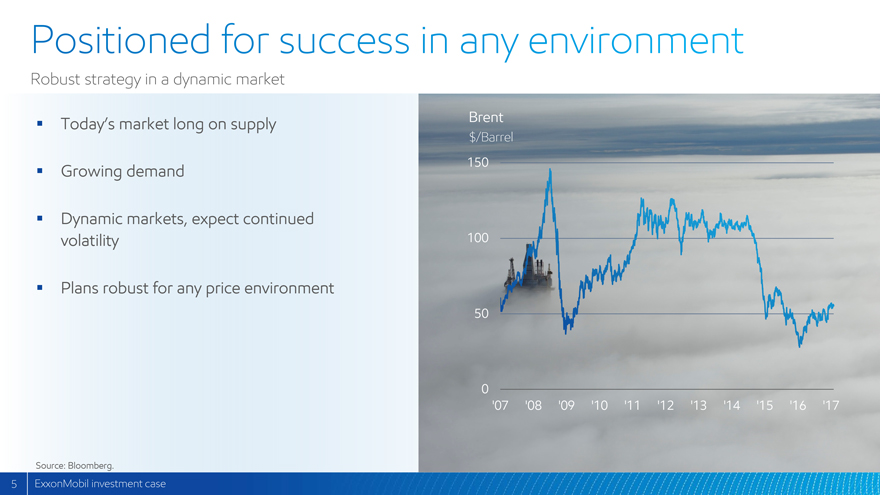 Positioned for success in any environment

Robust strategy in a dynamic market

▪ Today's market long on supply

▪ Growing demand

▪ Dynamic markets, expect continued volatility

▪ Plans robust for any price environment

Brent
$/Barrel

150

100

50

0

'07 '08 '09 '10 '11 '12 '13 '14 '15 '16 '17

Source: Bloomberg.

5 ExxonMobil investment case